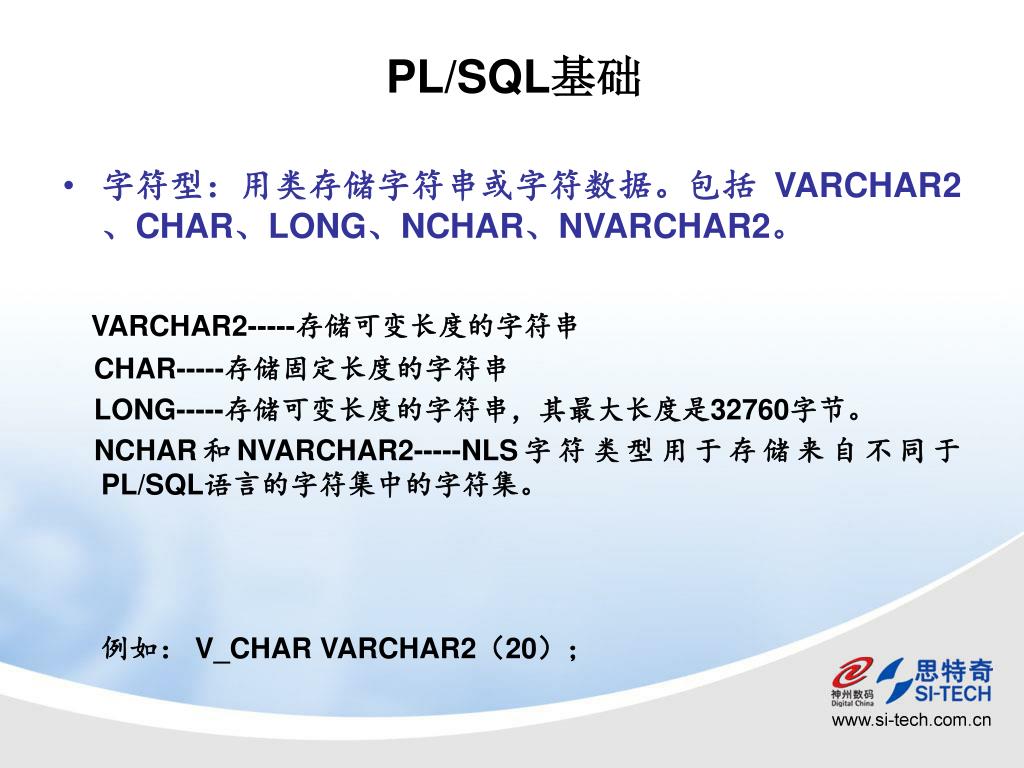 PL/SQL基础

• 字符型：用类存储字符串或字符数据。包括 VARCHAR2、CHAR、LONG、NCHAR、NVARCHAR2。

VARCHAR2-----存储可变长度的字符串

CHAR-----存储固定长度的字符串

LONG-----存储可变长度的字符串，其最大长度是32760字节。

NCHAR 和 NVARCHAR2-----NLS 字符类型用于存储来自不同于PL/SQL语言的字符集中的字符集。

例如： V_CHAR VARCHAR2（20）；

神州数码 Digital China
思特奇 SI-TECH
www.si-tech.com.cn